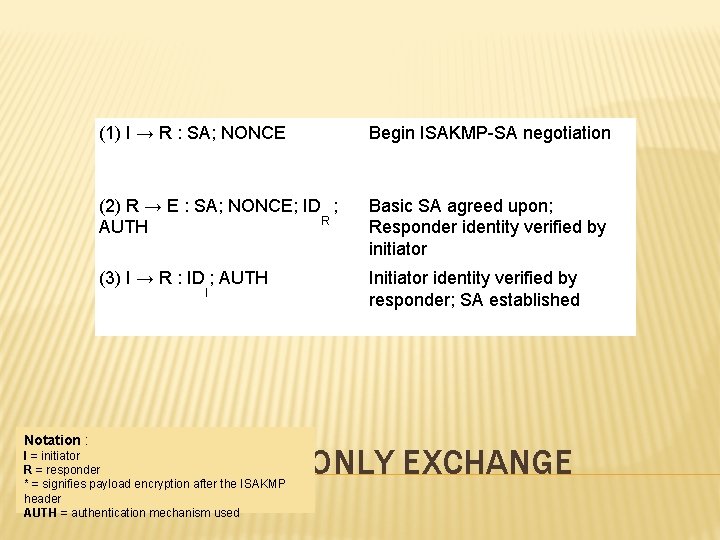 | | |
|---|---|
| (1) I → R : SA; NONCE | Begin ISAKMP-SA negotiation |
| (2) R → E : SA; NONCE; $ID_R$; AUTH | Basic SA agreed upon; Responder identity verified by initiator |
| (3) I → R : $ID_I$; AUTH | Initiator identity verified by responder; SA established |

Notation :
I = initiator
R = responder
* = signifies payload encryption after the ISAKMP header
AUTH = authentication mechanism used

ONLY EXCHANGE